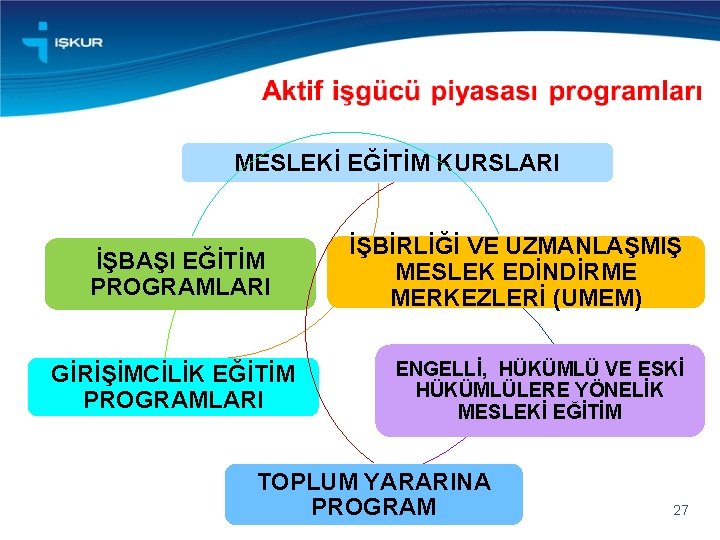 İŞKUR

Aktif işgücü piyasası programları

MESLEKİ EĞİTİM KURSLARI

İŞBAŞI EĞİTİM PROGRAMLARI

İŞBİRLİĞİ VE UZMANLAŞMIŞ MESLEK EDİNDİRME MERKEZLERİ (UMEM)

GİRİŞİMCİLİK EĞİTİM PROGRAMLARI

ENGELLİ, HÜKÜMLÜ VE ESKİ HÜKÜMLÜLERE YÖNELİK MESLEKİ EĞİTİM

TOPLUM YARARINA PROGRAM

27